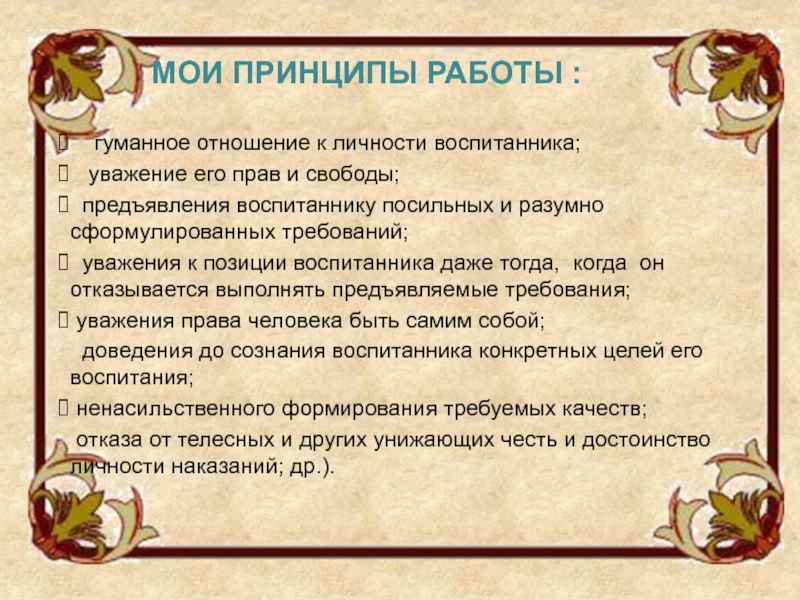 МОИ ПРИНЦИПЫ РАБОТЫ :

 гуманное отношение к личности воспитанника;
 уважение его прав и свободы;
 предъявления воспитаннику посильных и разумно сформулированных требований;
 уважения к позиции воспитанника даже тогда, когда он отказывается выполнять предъявляемые требования;
 уважения права человека быть самим собой;
доведения до сознания воспитанника конкретных целей его воспитания;
 ненасильственного формирования требуемых качеств;
отказа от телесных и других унижающих честь и достоинство личности наказаний; др.).